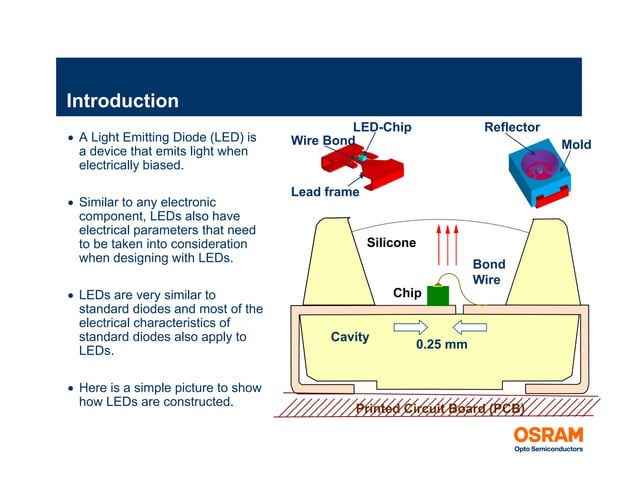 Introduction

• A Light Emitting Diode (LED) is a device that emits light when electrically biased.

• Similar to any electronic component, LEDs also have electrical parameters that need to be taken into consideration when designing with LEDs.

• LEDs are very similar to standard diodes and most of the electrical characteristics of standard diodes also apply to LEDs.

• Here is a simple picture to show how LEDs are constructed.

LED-Chip
Wire Bond
Lead frame
Reflector
Mold

Silicone
Bond Wire
Chip
Cavity
0.25 mm
Printed Circuit Board (PCB)

OSRAM
Opto Semiconductors